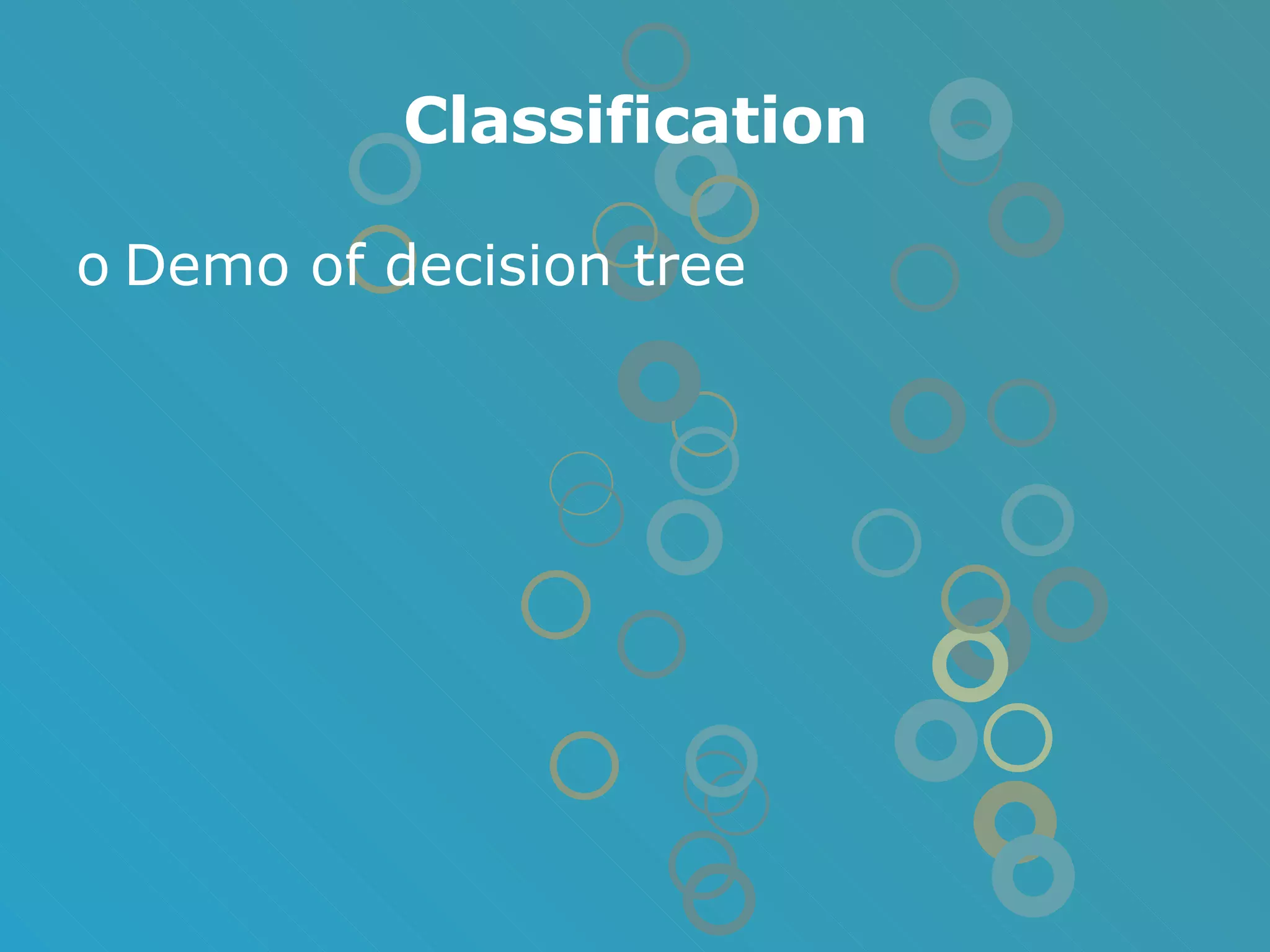 Classification

o Demo of decision tree